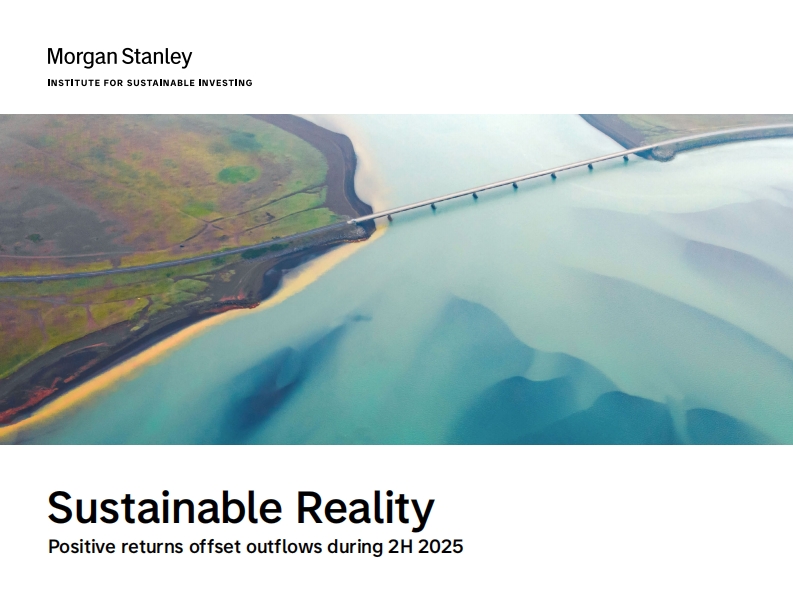 Morgan Stanley
INSTITUTE FOR SUSTAINABLE INVESTING

Sustainable Reality
Positive returns offset outflows during 2H 2025